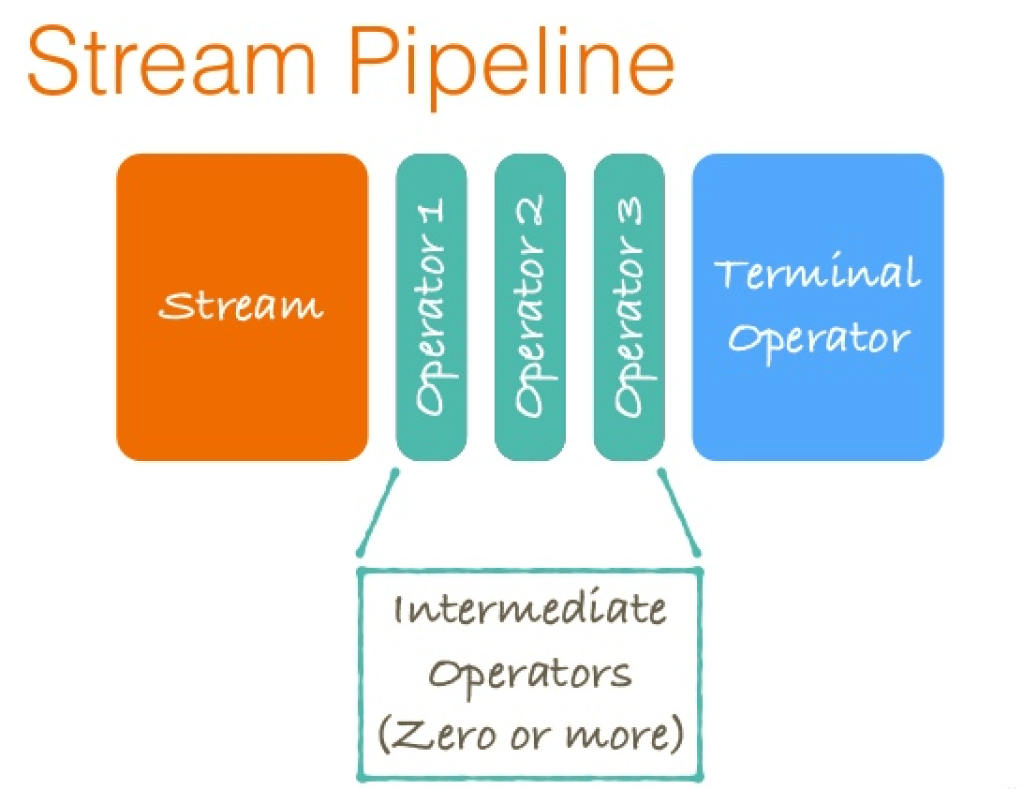 Stream Pipeline

Stream

Operator 1

Operator 2

Operator 3

Terminal Operator

Intermediate Operators (Zero or more)